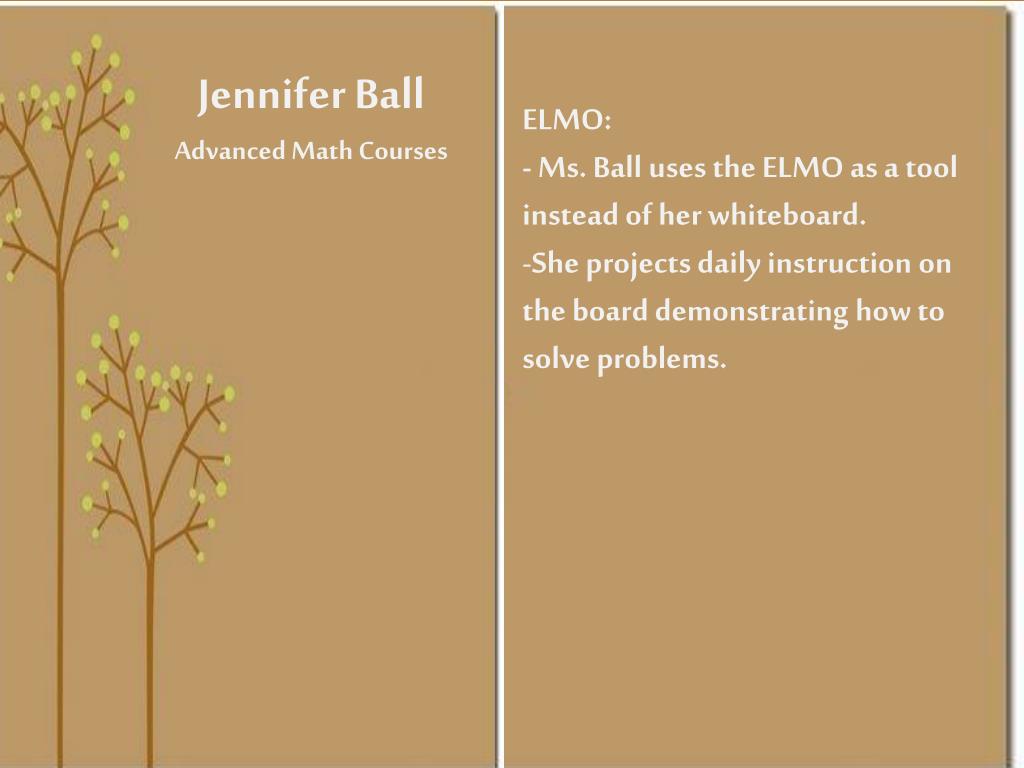 Jennifer Ball

Advanced Math Courses

ELMO:
- Ms. Ball uses the ELMO as a tool instead of her whiteboard.
-She projects daily instruction on the board demonstrating how to solve problems.